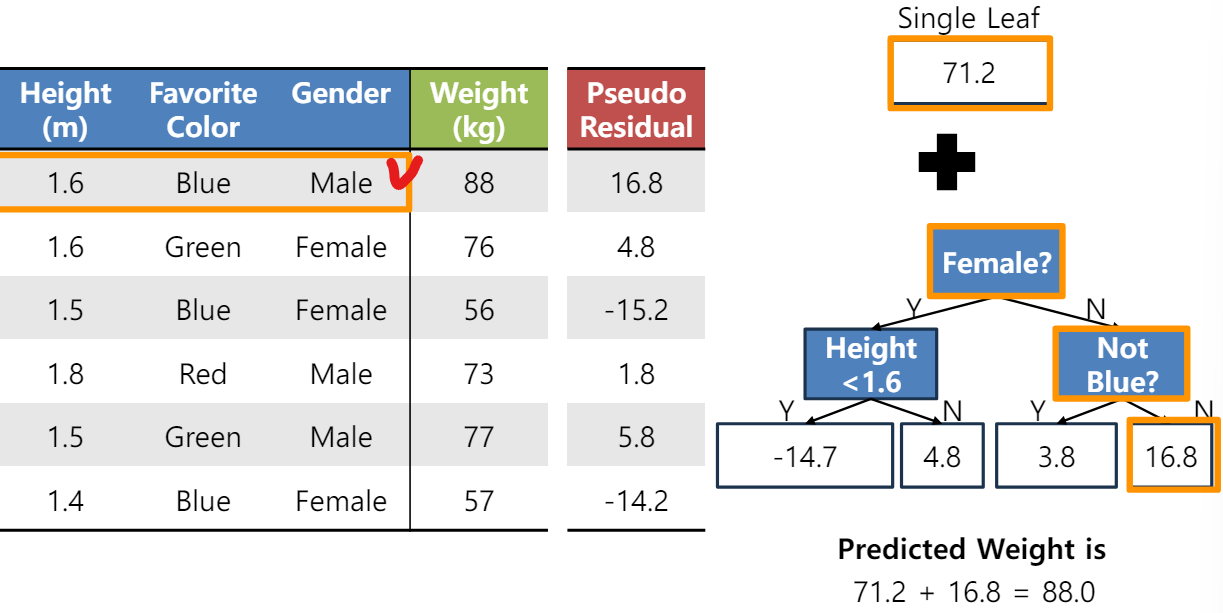 | Height (m) | Favorite Color | Gender | Weight (kg) | Pseudo Residual |
|---|---|---|---|---|
| 1.6 | Blue | Male | 88 | 16.8 |
| 1.6 | Green | Female | 76 | 4.8 |
| 1.5 | Blue | Female | 56 | -15.2 |
| 1.8 | Red | Male | 73 | 1.8 |
| 1.5 | Green | Male | 77 | 5.8 |
| 1.4 | Blue | Female | 57 | -14.2 |

Single Leaf

71.2

Female?

Y

N

Height <1.6

Not Blue?

Y

N

Y

N

-14.7

4.8

3.8

16.8

Predicted Weight is

71.2 + 16.8 = 88.0